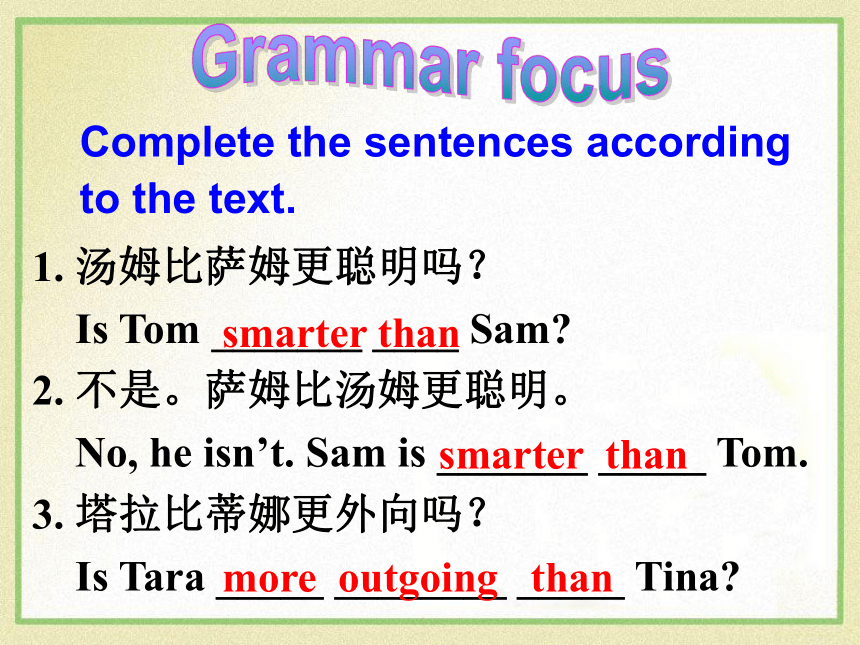 Grammar focus

Complete the sentences according to the text.

1. 汤姆比萨姆更聪明吗？

Is Tom smarter than Sam?

2. 不是。萨姆比汤姆更聪明。

No, he isn’t. Sam is smarter than Tom.

3. 塔拉比蒂娜更外向吗？

Is Tara more outgoing than Tina?